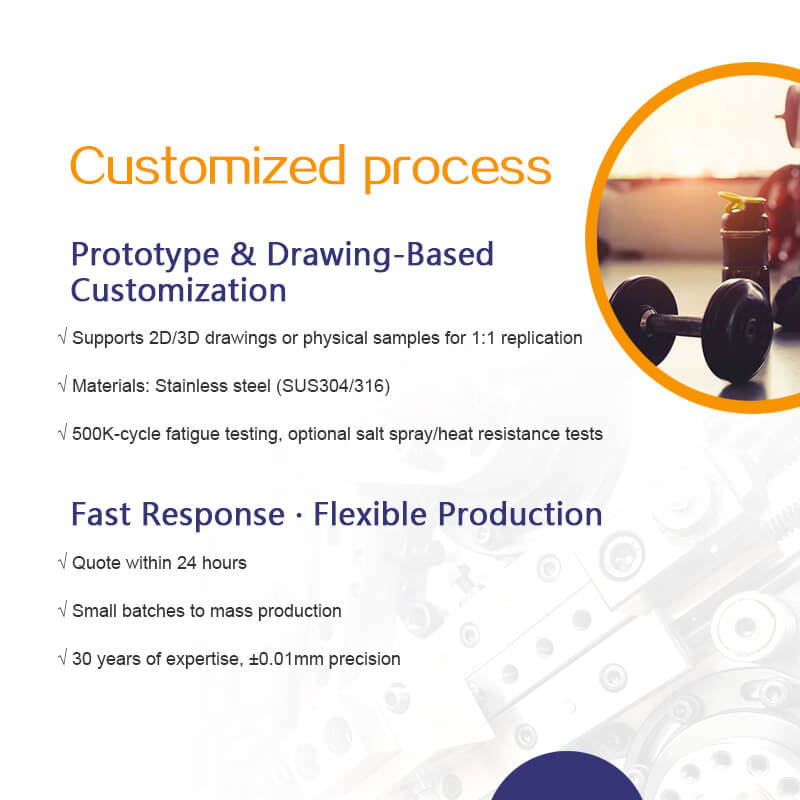 Customized process

Prototype & Drawing-Based Customization

√ Supports 2D/3D drawings or physical samples for 1:1 replication

√ Materials: Stainless steel (SUS304/316)

√ 500K-cycle fatigue testing, optional salt spray/heat resistance tests

Fast Response · Flexible Production

√ Quote within 24 hours

√ Small batches to mass production

√ 30 years of expertise, ±0.01mm precision